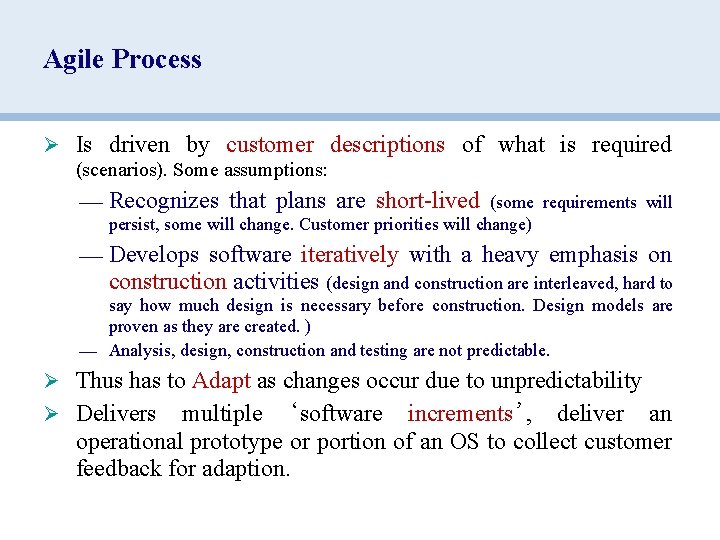 Agile Process

➢ Is driven by customer descriptions of what is required (scenarios). Some assumptions:

— Recognizes that plans are short-lived (some requirements will persist, some will change. Customer priorities will change)

— Develops software iteratively with a heavy emphasis on construction activities (design and construction are interleaved, hard to say how much design is necessary before construction. Design models are proven as they are created. )

— Analysis, design, construction and testing are not predictable.

➢ Thus has to Adapt as changes occur due to unpredictability

➢ Delivers multiple ‘software increments’, deliver an operational prototype or portion of an OS to collect customer feedback for adaption.